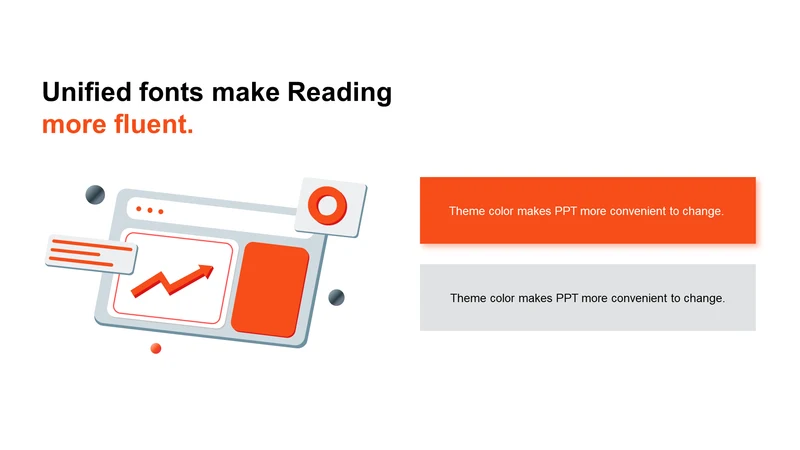 Unified fonts make Reading more fluent.

Theme color makes PPT more convenient to change.

Theme color makes PPT more convenient to change.